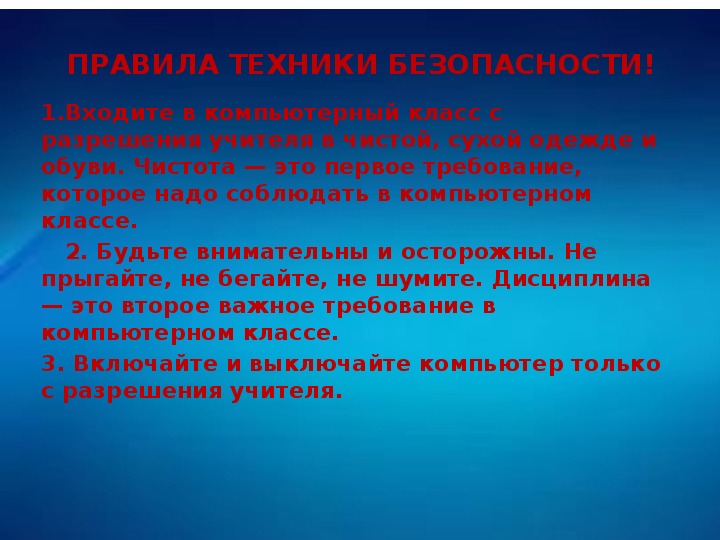 ПРАВИЛА ТЕХНИКИ БЕЗОПАСНОСТИ!

1.Входите в компьютерный класс с разрешения учителя в чистой, сухой одежде и обуви. Чистота — это первое требование, которое надо соблюдать в компьютерном классе.

2. Будьте внимательны и осторожны. Не прыгайте, не бегайте, не шумите. Дисциплина — это второе важное требование в компьютерном классе.

3. Включайте и выключайте компьютер только с разрешения учителя.